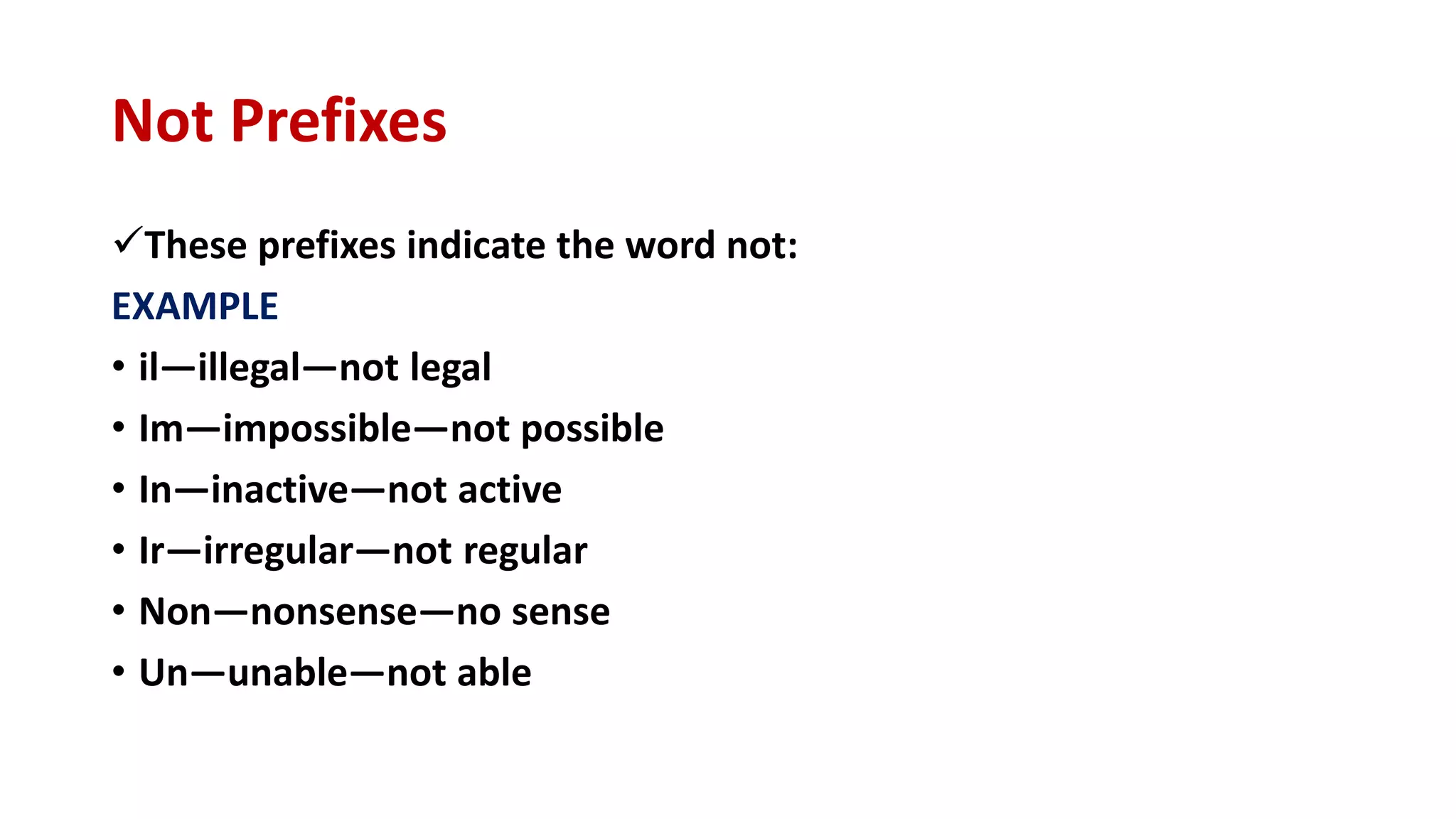 Not Prefixes

✓These prefixes indicate the word not:

EXAMPLE

• il—illegal—not legal
• Im—impossible—not possible
• In—inactive—not active
• Ir—irregular—not regular
• Non—nonsense—no sense
• Un—unable—not able